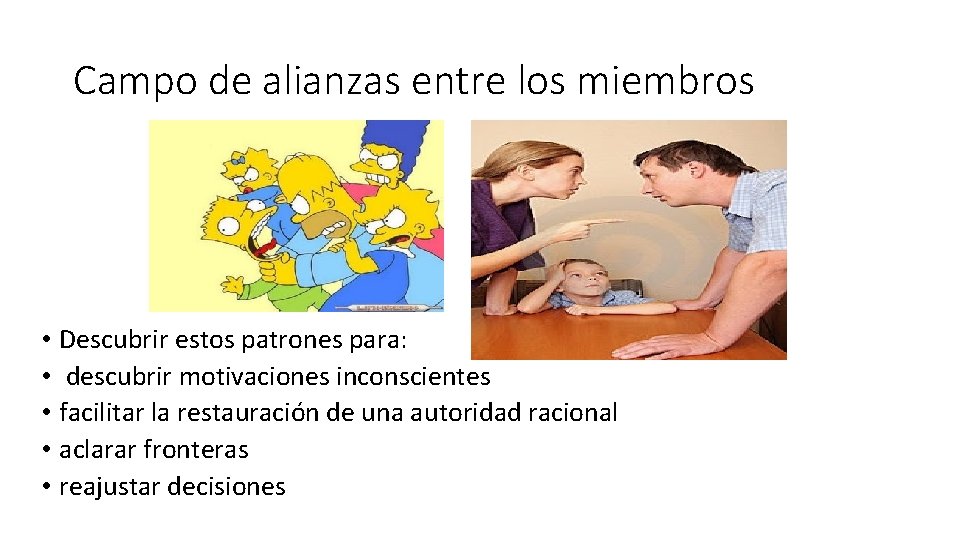 Campo de alianzas entre los miembros

• Descubrir estos patrones para:
• descubrir motivaciones inconscientes
• facilitar la restauración de una autoridad racional
• aclarar fronteras
• reajustar decisiones